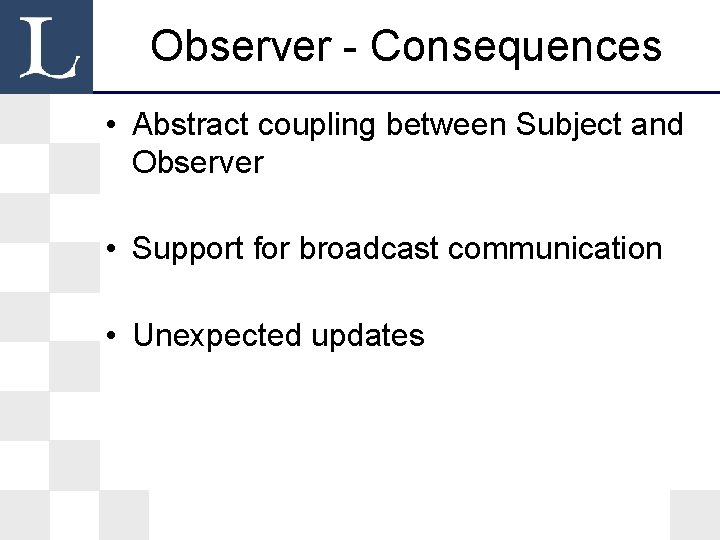 L

Observer - Consequences

• Abstract coupling between Subject and Observer

• Support for broadcast communication

• Unexpected updates